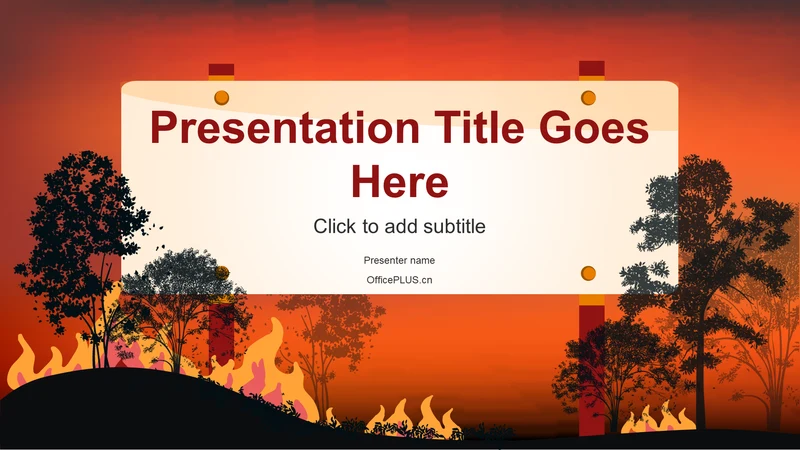 Presentation Title Goes Here

Click to add subtitle

Presenter name

OfficePLUS.cn